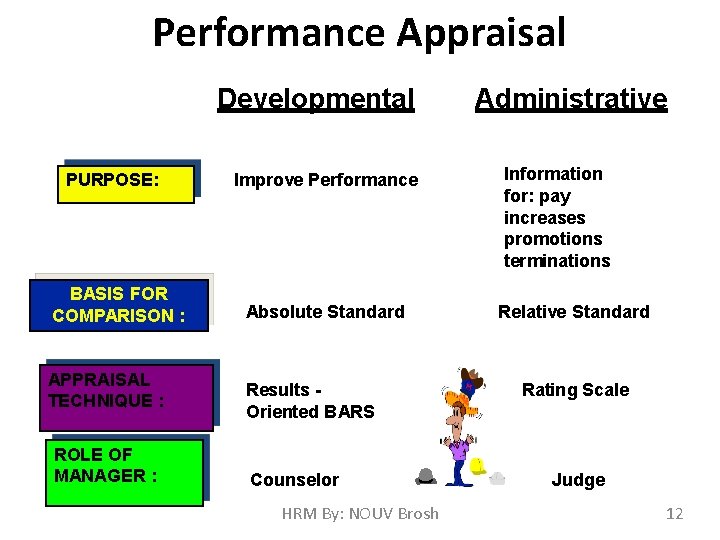 Performance Appraisal

| | Developmental | Administrative |
|---|---|---|
| PURPOSE: | Improve Performance | Information for: pay increases promotions terminations |
| BASIS FOR COMPARISON : | Absolute Standard | Relative Standard |
| APPRAISAL TECHNIQUE : | Results - Oriented BARS | Rating Scale |
| ROLE OF MANAGER : | Counselor | Judge |

HRM By: NOUV Brosh

12